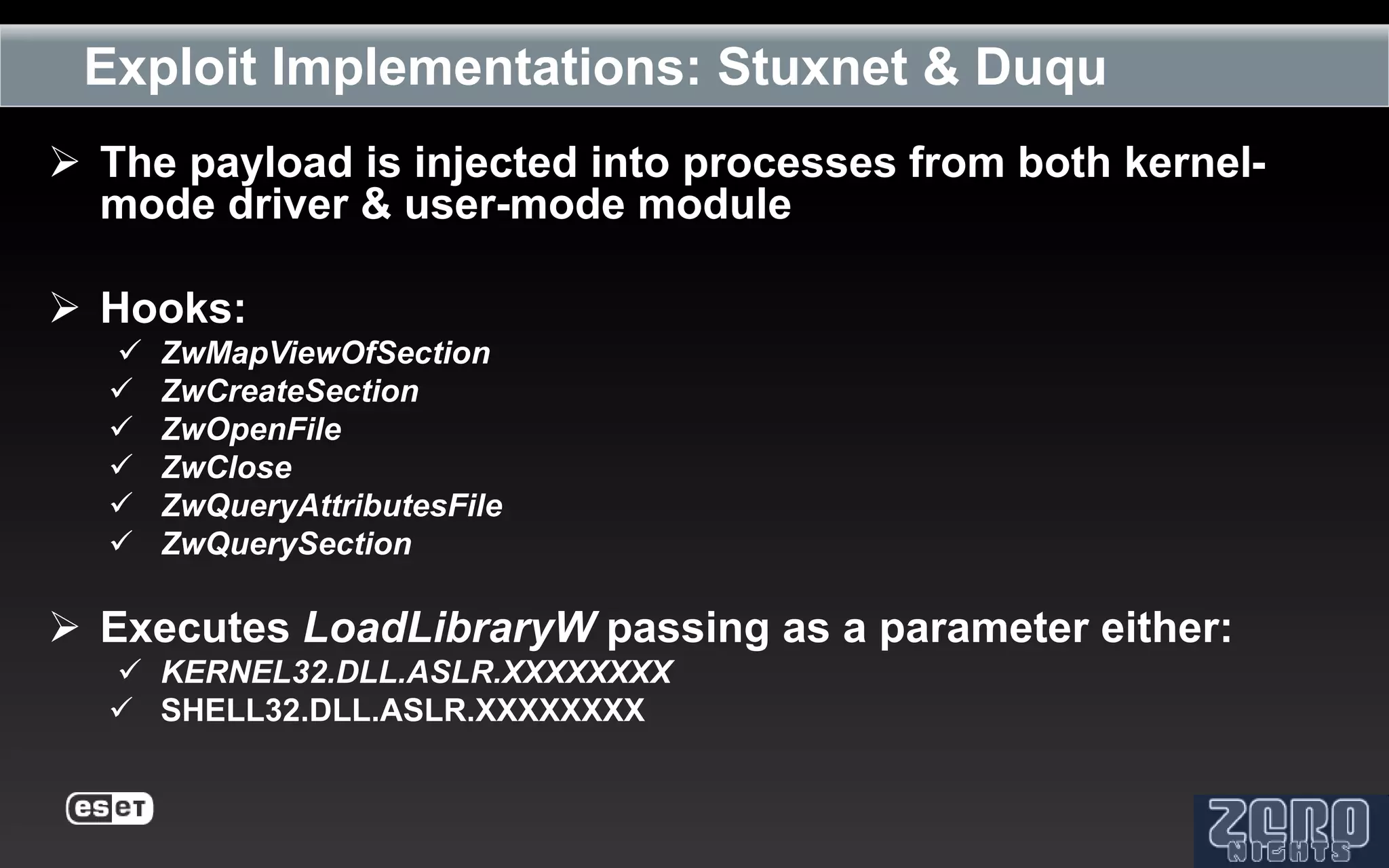 Exploit Implementations: Stuxnet & Duqu

➢ The payload is injected into processes from both kernel-mode driver & user-mode module

➢ Hooks:
✓ ZwMapViewOfSection
✓ ZwCreateSection
✓ ZwOpenFile
✓ ZwClose
✓ ZwQueryAttributesFile
✓ ZwQuerySection

➢ Executes LoadLibraryW passing as a parameter either:
✓ KERNEL32.DLL.ASLR.XXXXXXXX
✓ SHELL32.DLL.ASLR.XXXXXXXX

eset

ZERO NIGHTS